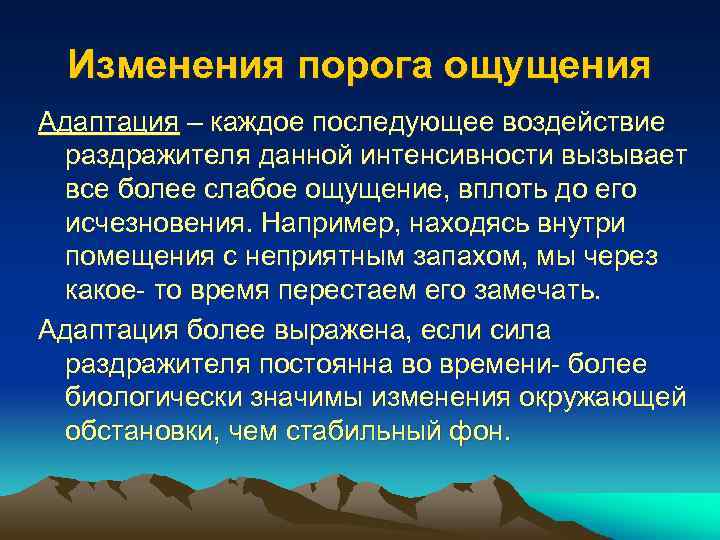 Изменения порога ощущения

Адаптация – каждое последующее воздействие раздражителя данной интенсивности вызывает все более слабое ощущение, вплоть до его исчезновения. Например, находясь внутри помещения с неприятным запахом, мы через какое- то время перестаем его замечать.

Адаптация более выражена, если сила раздражителя постоянна во времени- более биологически значимы изменения окружающей обстановки, чем стабильный фон.